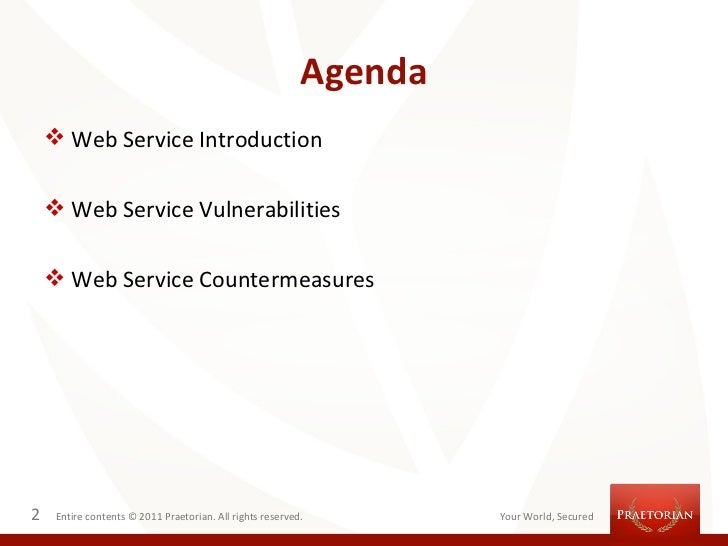 Agenda

❖ Web Service Introduction

❖ Web Service Vulnerabilities

❖ Web Service Countermeasures

2 Entire contents © 2011 Praetorian. All rights reserved.

Your World, Secured

PRAETORIAN